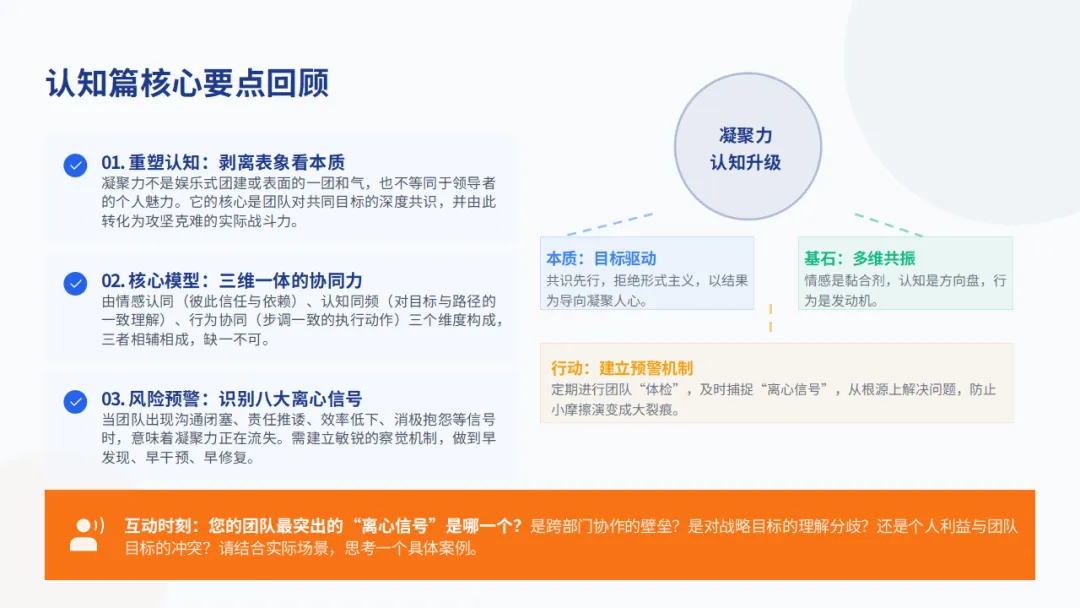 认知篇核心要点回顾

01. 重塑认知：剥离表象看本质
凝聚力不是娱乐式团建或表面的一团和气，也不等同于领导者的个人魅力。它的核心是团队对共同目标的深度共识，并由此转化为攻坚克难的实际战斗力。

02. 核心模型：三维一体的协同力
由情感认同（彼此信任与依赖）、认知同频（对目标与路径的一致理解）、行为协同（步调一致的执行动作）三个维度构成，三者相辅相成，缺一不可。

03. 风险预警：识别八大离心信号
当团队出现沟通闭塞、责任推诿、效率低下、消极抱怨等信号时，意味着凝聚力正在流失。需建立敏锐的察觉机制，做到早发现、早干预、早修复。

凝聚力
认知升级

本质：目标驱动
共识先行，拒绝形式主义，以结果为导向凝聚人心。

基石：多维共振
情感是黏合剂，认知是方向盘，行为是发动机。

行动：建立预警机制
定期进行团队“体检”，及时捕捉“离心信号”，从根源上解决问题，防止小摩擦演变成大裂痕。

互动时刻：您的团队最突出的“离心信号”是哪一个？是跨部门协作的壁垒？是对战略目标的理解分歧？还是个人利益与团队目标的冲突？请结合实际场景，思考一个具体案例。